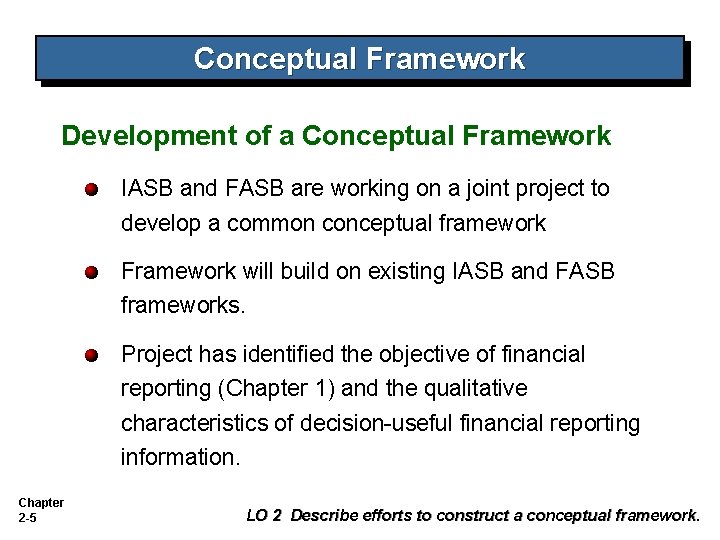 Conceptual Framework

Development of a Conceptual Framework

IASB and FASB are working on a joint project to develop a common conceptual framework

Framework will build on existing IASB and FASB frameworks.

Project has identified the objective of financial reporting (Chapter 1) and the qualitative characteristics of decision-useful financial reporting information.

Chapter 2-5

LO 2 Describe efforts to construct a conceptual framework.